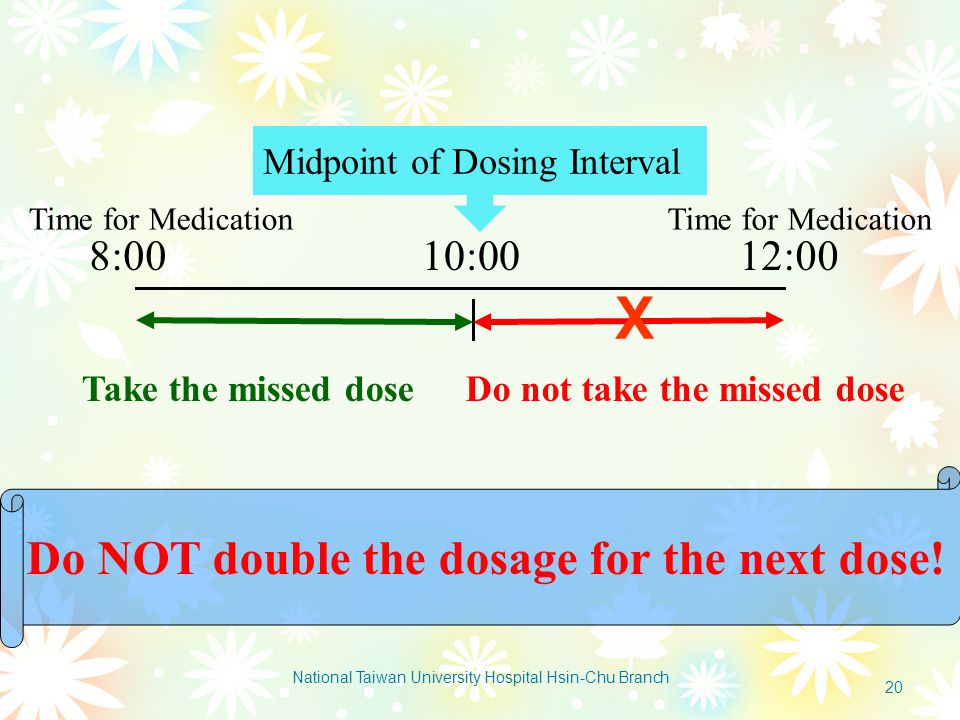 Midpoint of Dosing Interval

Time for Medication
8:00

10:00

Time for Medication
12:00

X

Take the missed dose

Do not take the missed dose

Do NOT double the dosage for the next dose!

National Taiwan University Hospital Hsin-Chu Branch

20